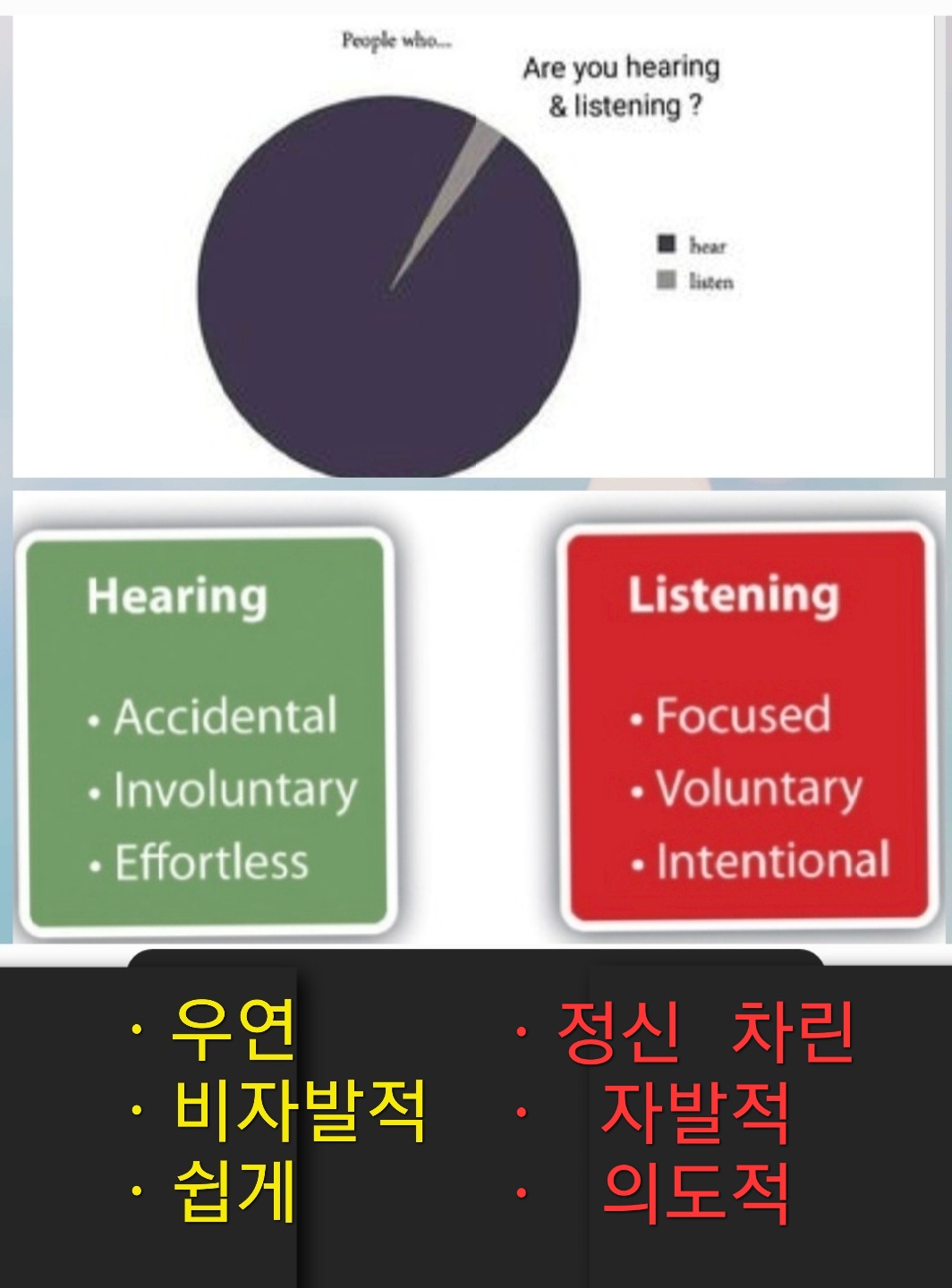 People who...

Are you hearing & listening ?

hear
listen

Hearing

• Accidental
• Involuntary
• Effortless

Listening

• Focused
• Voluntary
• Intentional

· 우연
· 비자발적
· 쉽게

· 정신 차린
· 자발적
· 의도적